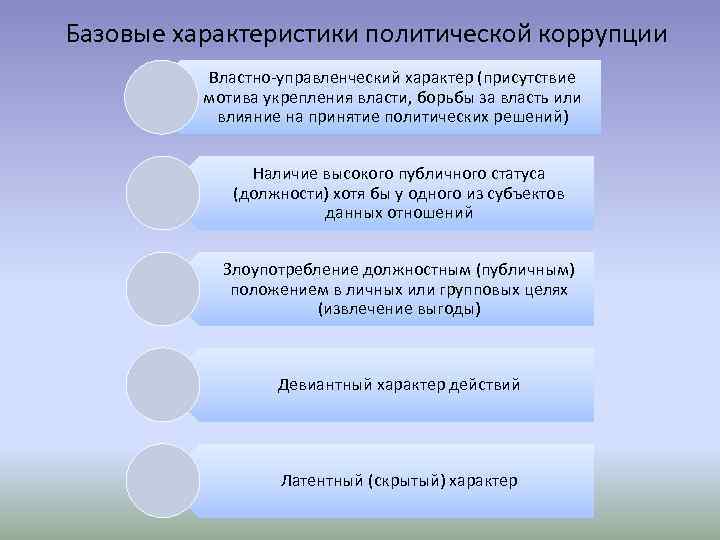 Базовые характеристики политической коррупции

Властно-управленческий характер (присутствие мотива укрепления власти, борьбы за власть или влияние на принятие политических решений)

Наличие высокого публичного статуса (должности) хотя бы у одного из субъектов данных отношений

Злоупотребление должностным (публичным) положением в личных или групповых целях (извлечение выгоды)

Девиантный характер действий

Латентный (скрытый) характер